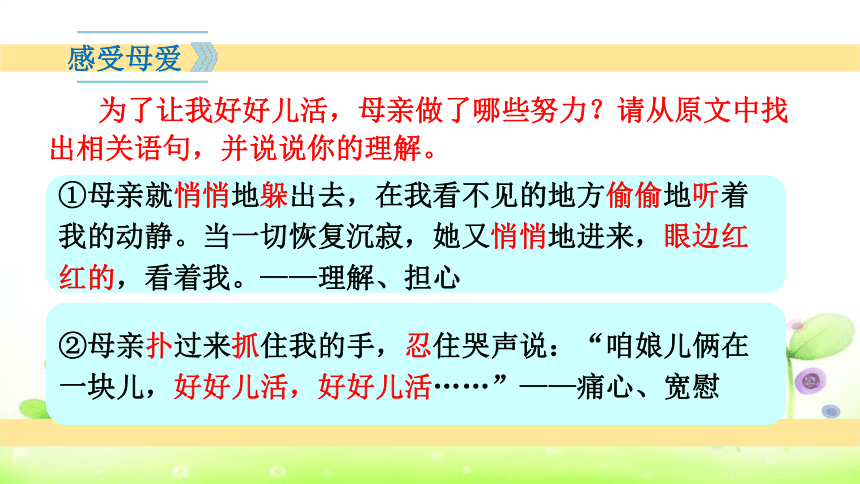 感受母爱

为了让我好好儿活，母亲做了哪些努力？请从原文中找出相关语句，并说说你的理解。

①母亲就悄悄地躲出去，在我看不见的地方偷偷地听着我的动静。当一切恢复沉寂，她又悄悄地进来，眼边红红的，看着我。——理解、担心

②母亲扑过来抓住我的手，忍住哭声说：“咱娘儿俩在一块儿，好好儿活，好好儿活……”——痛心、宽慰